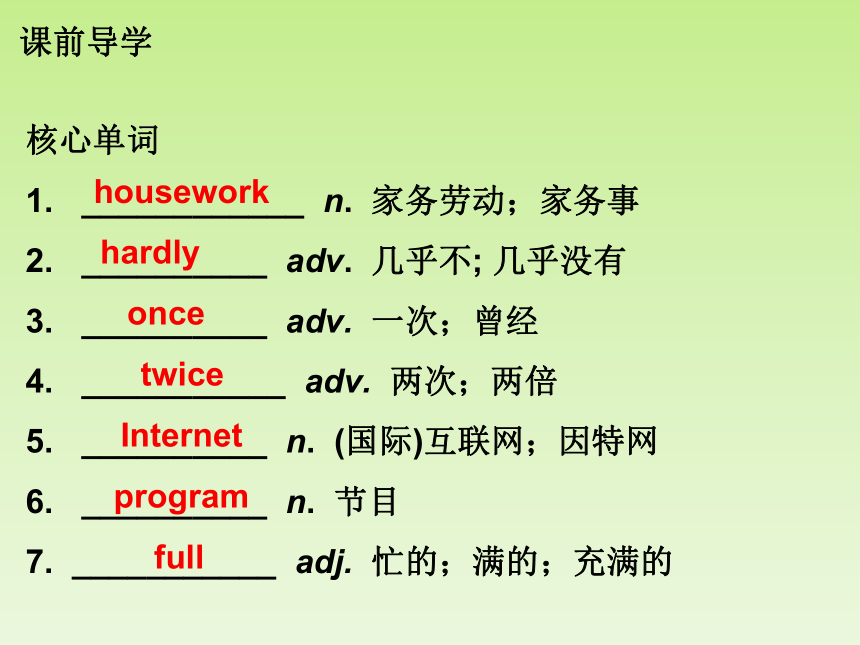 课前导学

核心单词

1. housework n. 家务劳动；家务事

2. hardly adv. 几乎不; 几乎没有

3. once adv. 一次；曾经

4. twice adv. 两次；两倍

5. Internet n. (国际)互联网；因特网

6. program n. 节目

7. full adj. 忙的；满的；充满的